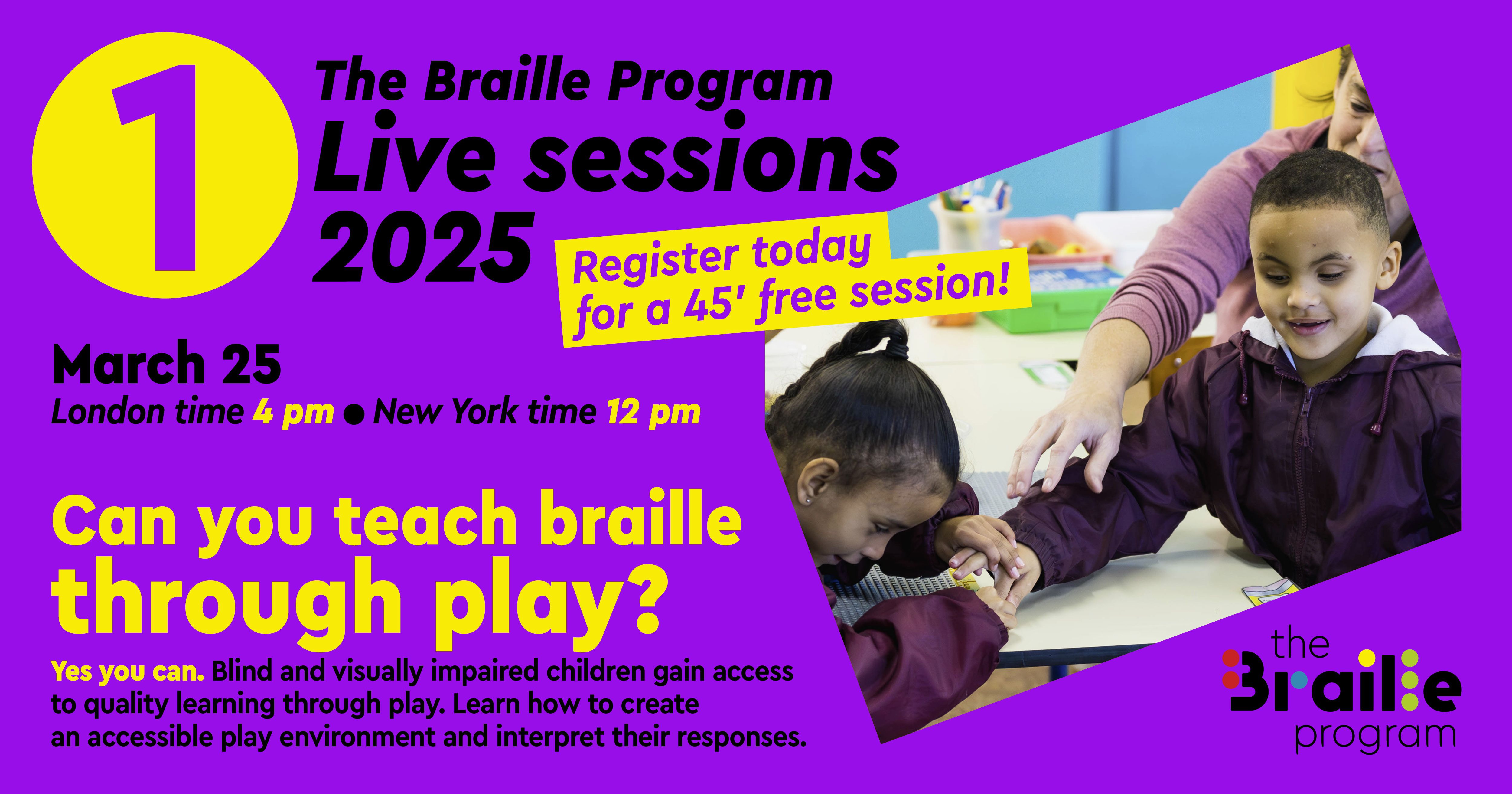 1

The Braille Program
Live sessions 2025

Register today for a 45' free session!

March 25
London time 4 pm ● New York time 12 pm

Can you teach braille through play?

Yes you can. Blind and visually impaired children gain access to quality learning through play. Learn how to create an accessible play environment and interpret their responses.

the Braille program